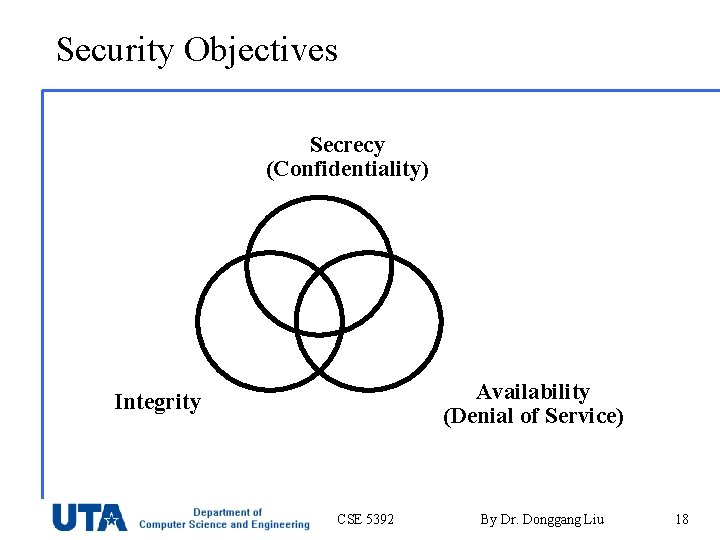 Security Objectives

Secrecy
(Confidentiality)

Integrity

Availability
(Denial of Service)

UTA Department of Computer Science and Engineering

CSE 5392

By Dr. Donggang Liu

18